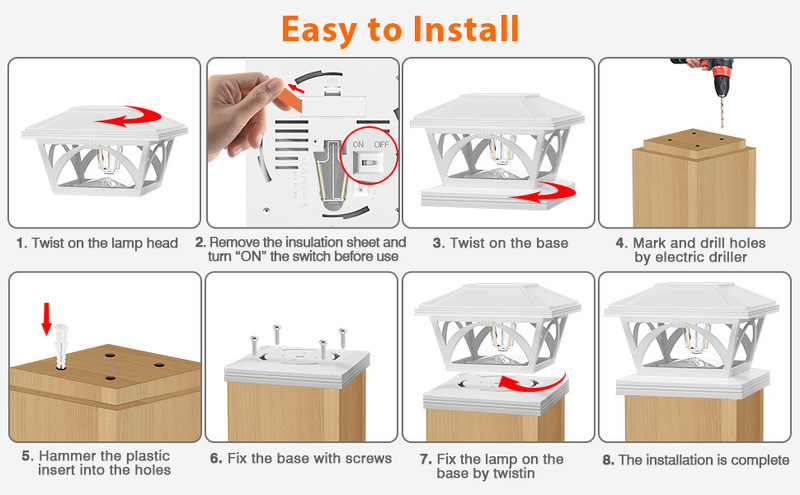 Easy to Install

ON OFF

1. Twist on the lamp head

2. Remove the insulation sheet and turn "ON" the switch before use

3. Twist on the base

4. Mark and drill holes by electric driller

5. Hammer the plastic insert into the holes

6. Fix the base with screws

7. Fix the lamp on the base by twistin

8. The installation is complete